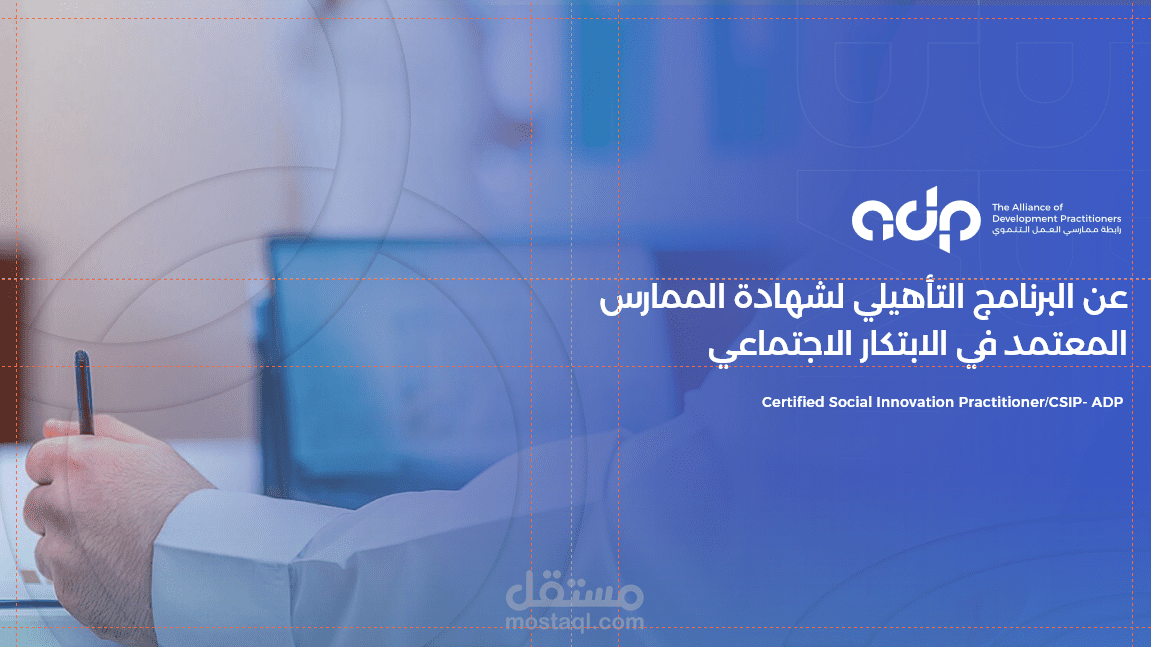 adp
The Alliance of Development Practitioners
رابطة ممارسي العمل التنموي

عن البرنامج التأهيلي لشهادة الممارس المعتمد في الابتكار الاجتماعي

Certified Social Innovation Practitioner/CSIP- ADP

مستقل
mostaql.com